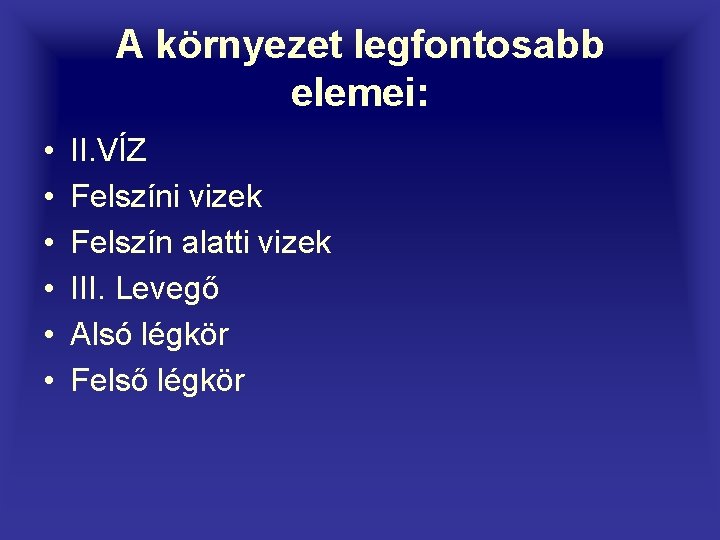 A környezet legfontosabb elemei:

• II.VÍZ
• Felszíni vizek
• Felszín alatti vizek
• III. Levegő
• Alsó légkör
• Felső légkör